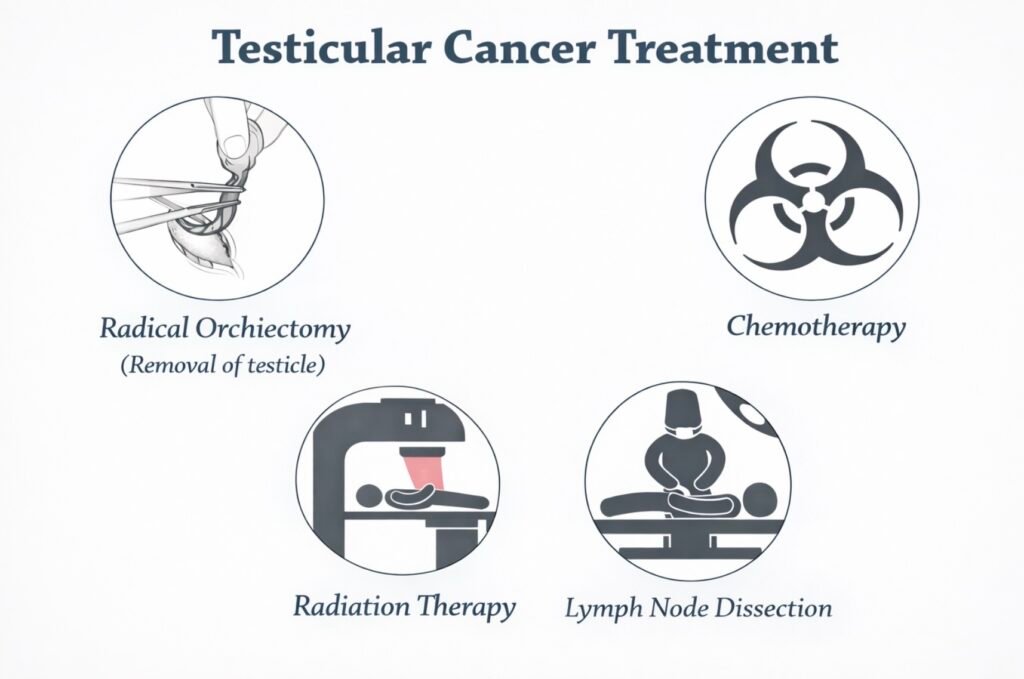 Testicular Cancer Treatment

Radical Orchiectomy
(Removal of testicle)

Chemotherapy

Radiation Therapy

Lymph Node Dissection